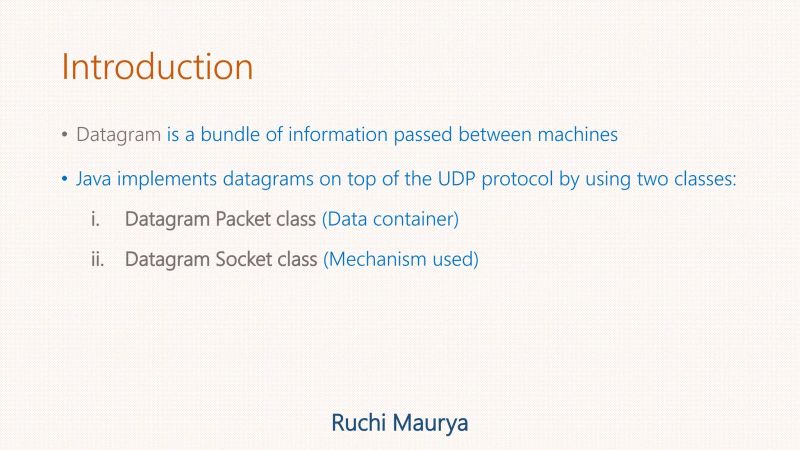 Introduction

• Datagram is a bundle of information passed between machines

• Java implements datagrams on top of the UDP protocol by using two classes:

i. Datagram Packet class (Data container)

ii. Datagram Socket class (Mechanism used)

Ruchi Maurya